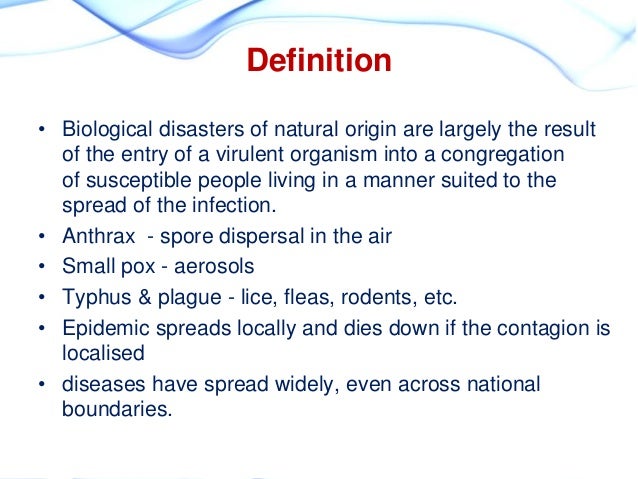 Definition

• Biological disasters of natural origin are largely the result of the entry of a virulent organism into a congregation of susceptible people living in a manner suited to the spread of the infection.
• Anthrax - spore dispersal in the air
• Small pox - aerosols
• Typhus & plague - lice, fleas, rodents, etc.
• Epidemic spreads locally and dies down if the contagion is localised
• diseases have spread widely, even across national boundaries.